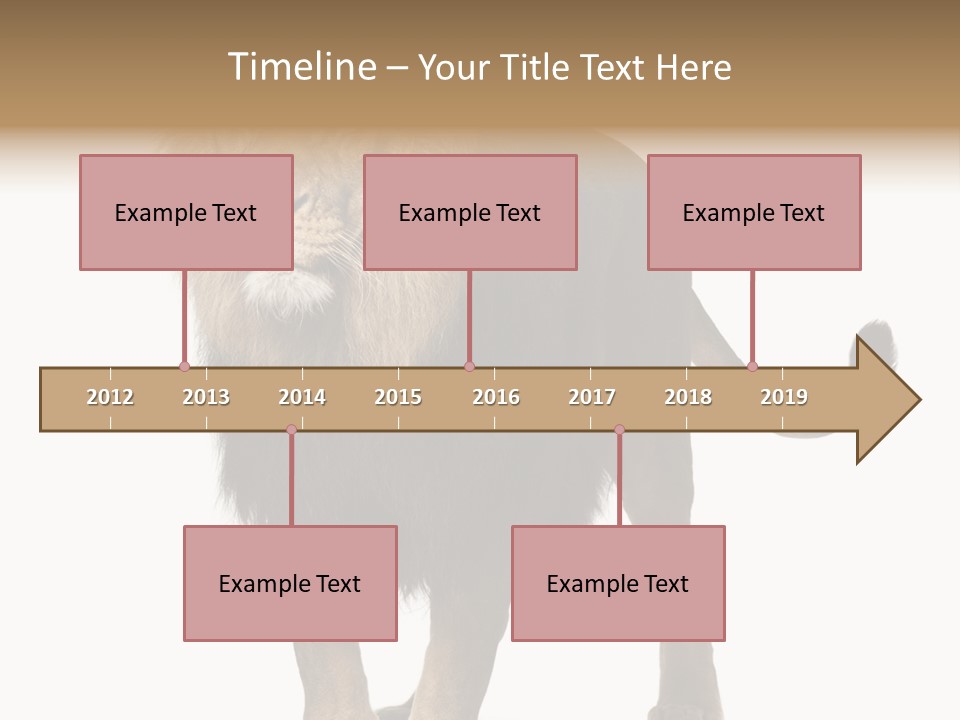 Timeline – Your Title Text Here

Example Text

Example Text

Example Text

2012 2013 2014 2015 2016 2017 2018 2019

Example Text

Example Text